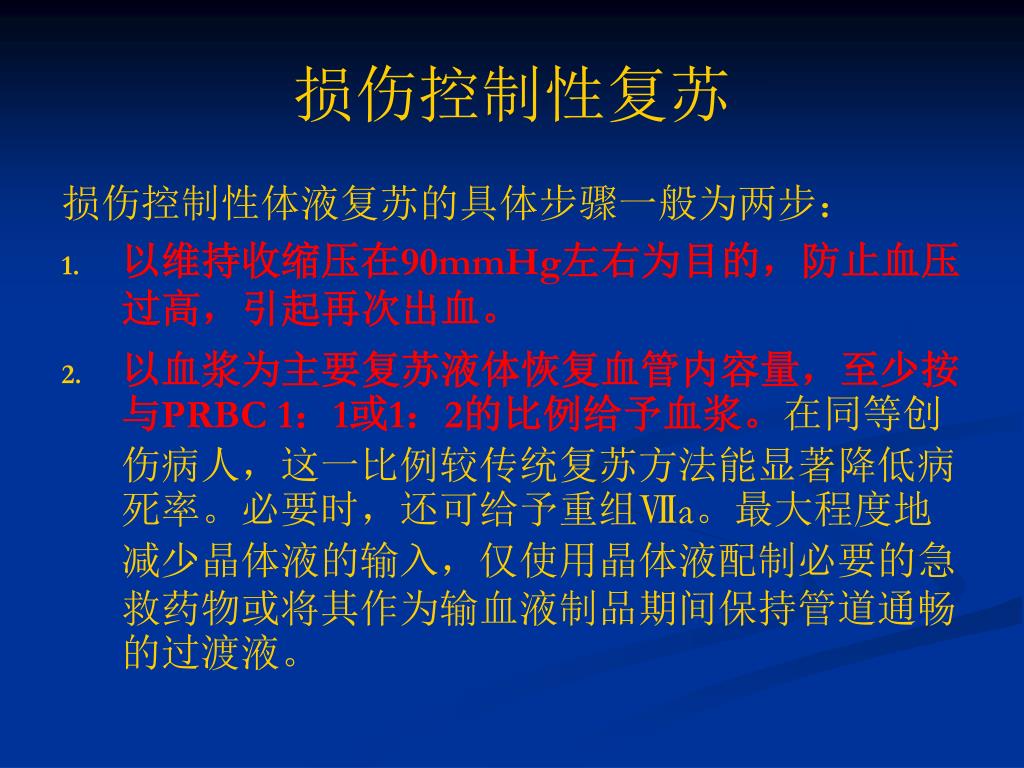 损伤控制性复苏

损伤控制性体液复苏的具体步骤一般为两步：

1. 以维持收缩压在90mmHg左右为目的，防止血压过高，引起再次出血。

2. 以血浆为主要复苏液体恢复血管内容量，至少按与PRBC 1：1或1：2的比例给予血浆。在同等创伤病人，这一比例较传统复苏方法能显著降低病死率。必要时，还可给予重组Ⅶa。最大程度地减少晶体液的输入，仅使用晶体液配制必要的急救药物或将其作为输血液制品期间保持管道通畅的过渡液。